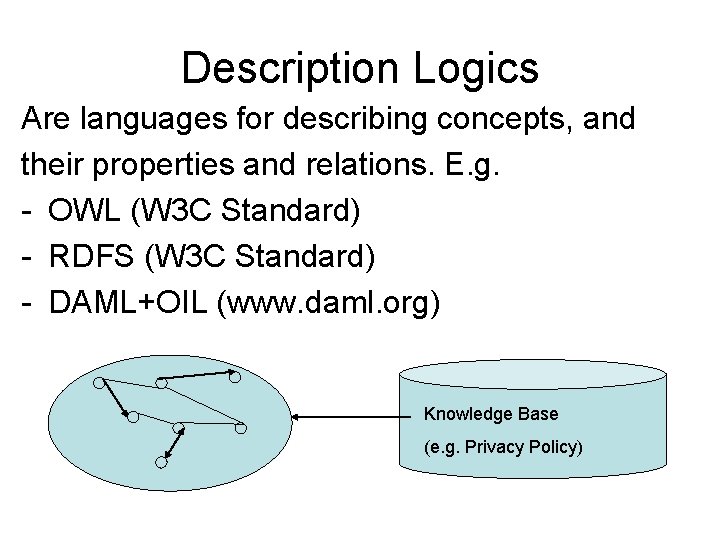 Description Logics

Are languages for describing concepts, and their properties and relations. E.g.

- OWL (W3C Standard)
- RDFS (W3C Standard)
- DAML+OIL (www.daml.org)

Knowledge Base
(e.g. Privacy Policy)